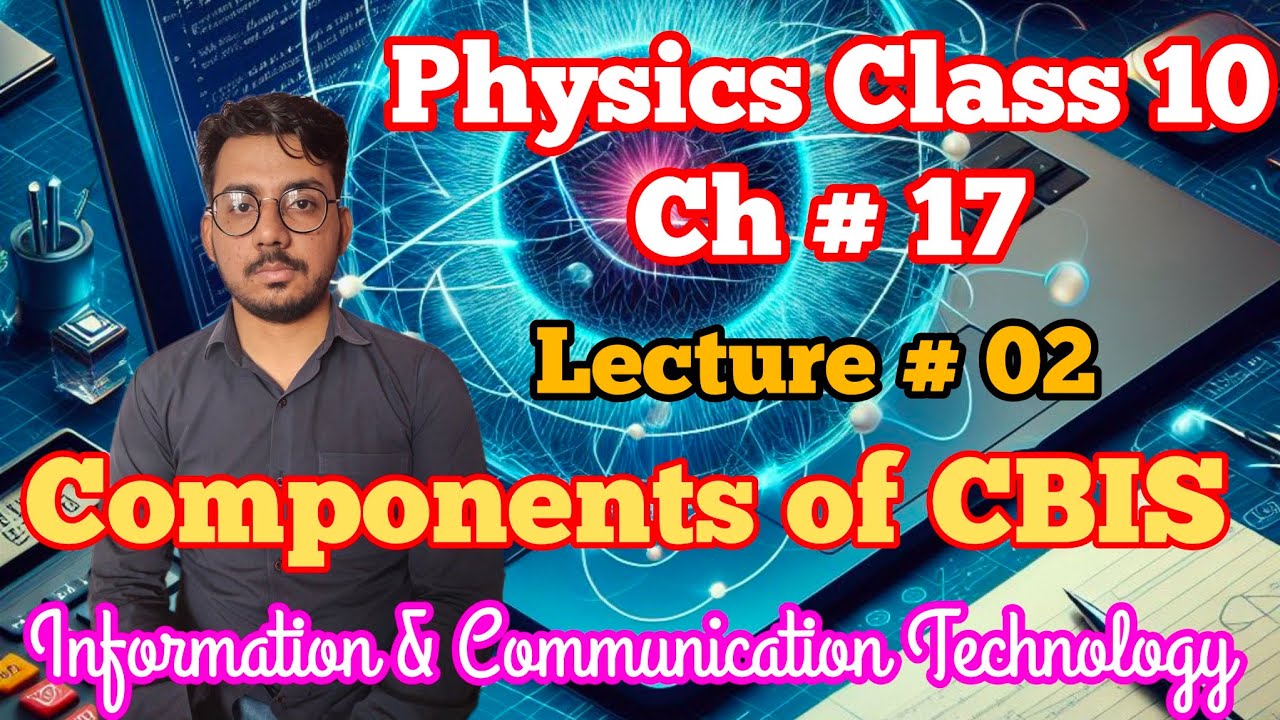 Physics Class 10
Ch # 17

Lecture # 02

Components of CBIS

Information & Communication Technology